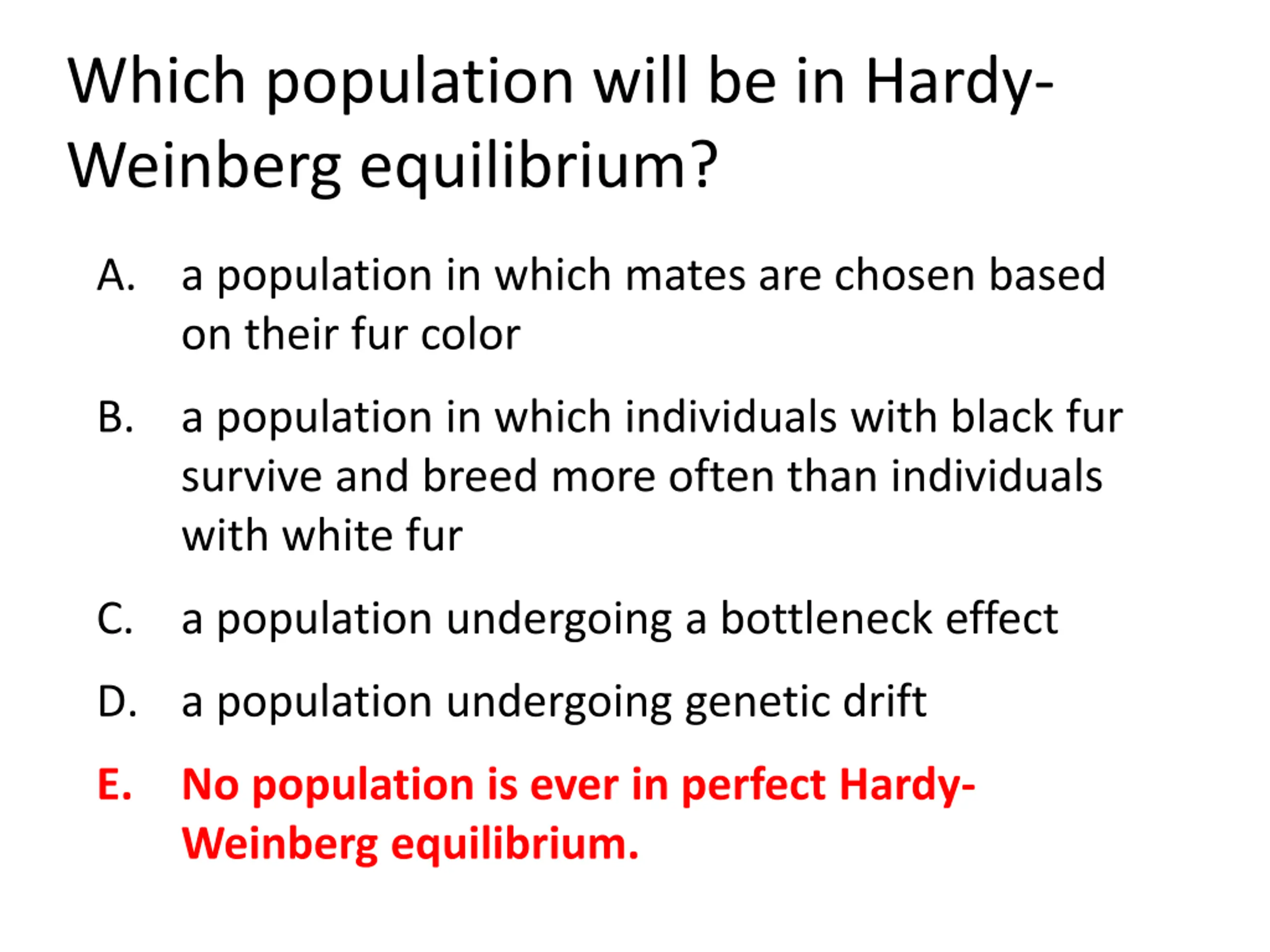 Which population will be in Hardy-Weinberg equilibrium?

A. a population in which mates are chosen based on their fur color

B. a population in which individuals with black fur survive and breed more often than individuals with white fur

C. a population undergoing a bottleneck effect

D. a population undergoing genetic drift

E. No population is ever in perfect Hardy-Weinberg equilibrium.